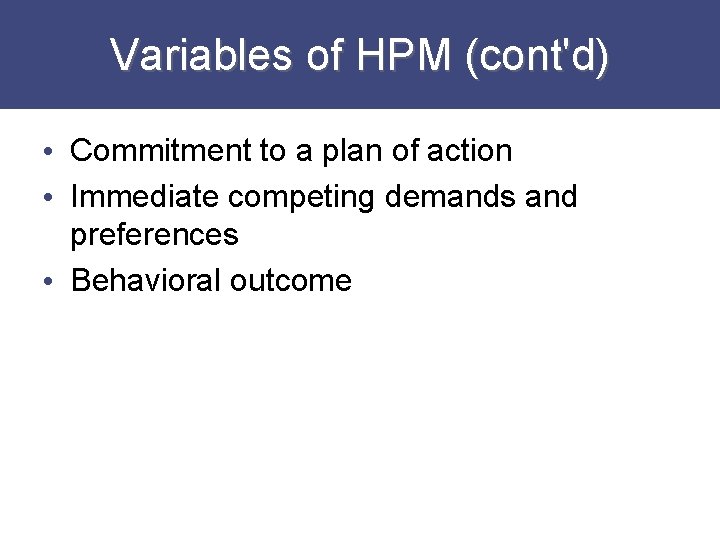 Variables of HPM (cont'd)

• Commitment to a plan of action
• Immediate competing demands and preferences
• Behavioral outcome